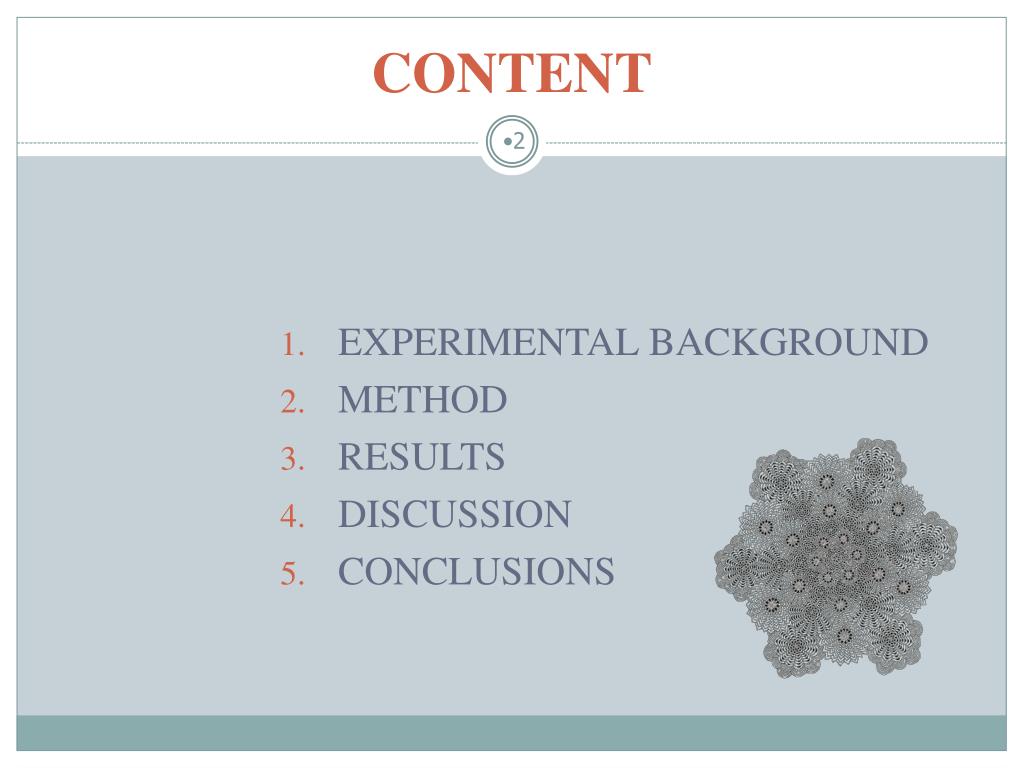 CONTENT

•2

1. EXPERIMENTAL BACKGROUND
2. METHOD
3. RESULTS
4. DISCUSSION
5. CONCLUSIONS